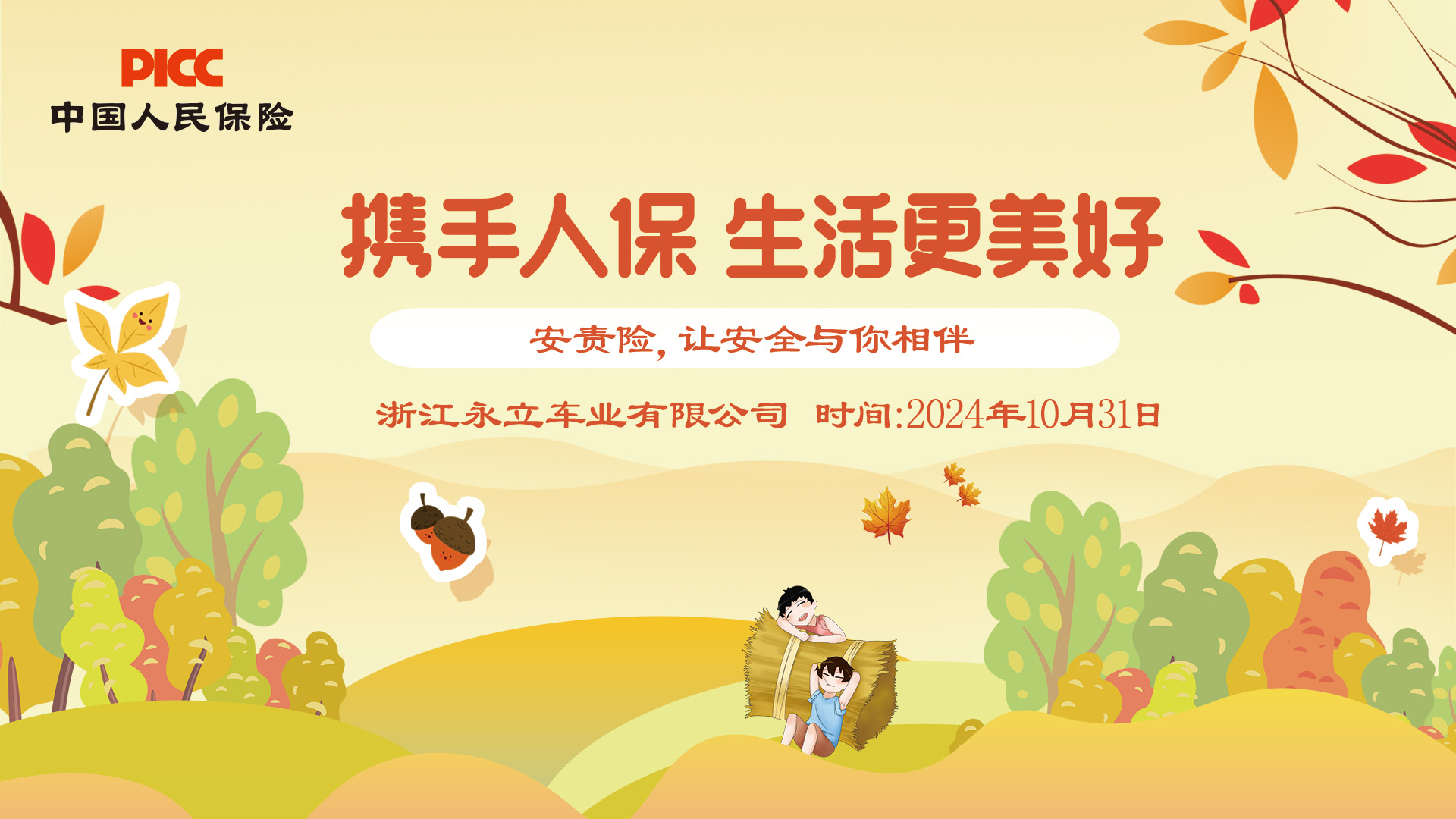 PICC
中国人民保险

携手人保 生活更美好

安责险，让安全与你相伴

浙江永立车业有限公司 时间:2024年10月31日